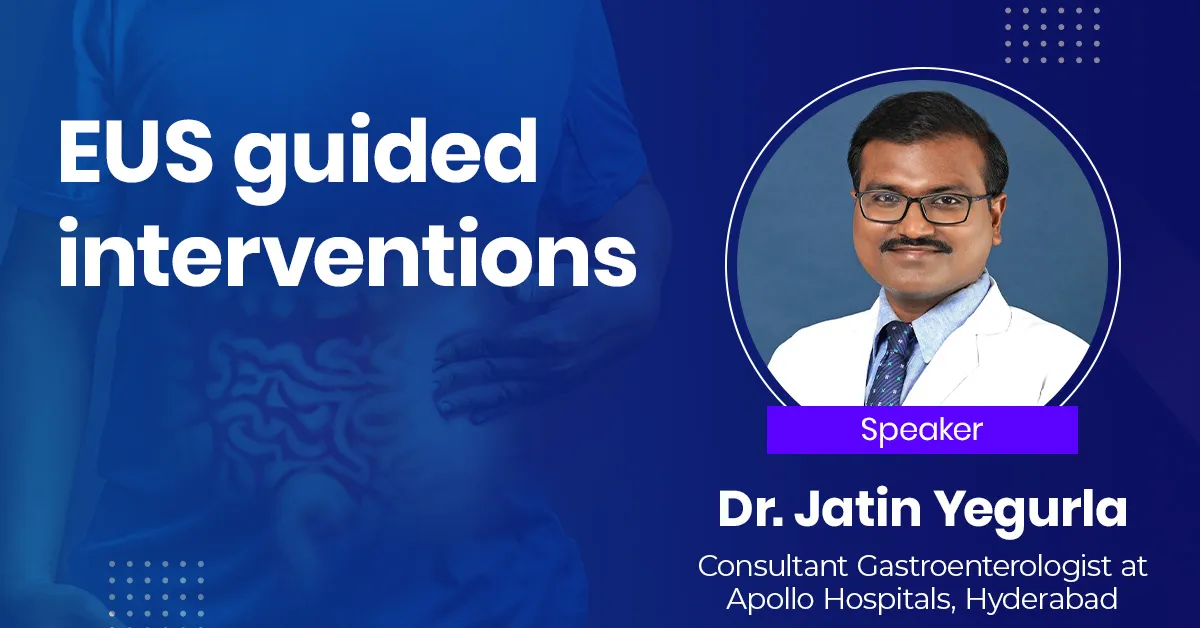 EUS guided interventions

Speaker

Dr. Jatin Yegurla

Consultant Gastroenterologist at Apollo Hospitals, Hyderabad